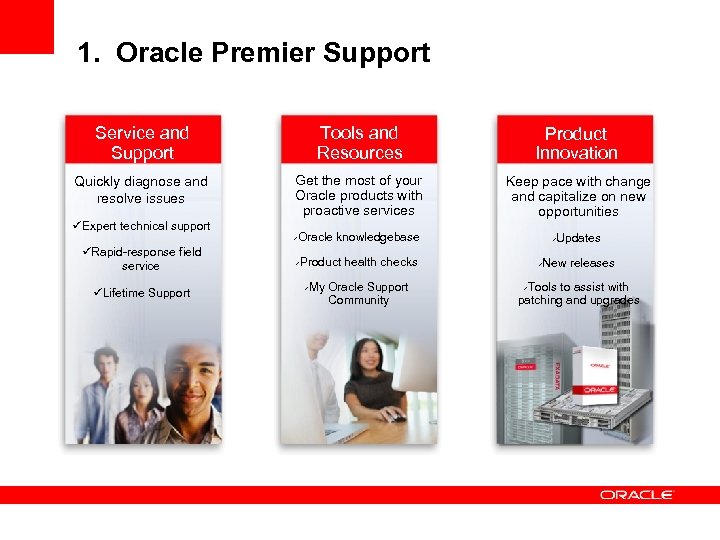 1. Oracle Premier Support

Service and Support

Quickly diagnose and resolve issues

✓Expert technical support

✓Rapid-response field service

✓Lifetime Support

Tools and Resources

Get the most of your Oracle products with proactive services

✓Oracle knowledgebase

✓Product health checks

✓My Oracle Support Community

Product Innovation

Keep pace with change and capitalize on new opportunities

✓Updates

✓New releases

✓Tools to assist with patching and upgrades

ORACLE

EXADATA

ORACLE

ORACLE

ORACLE